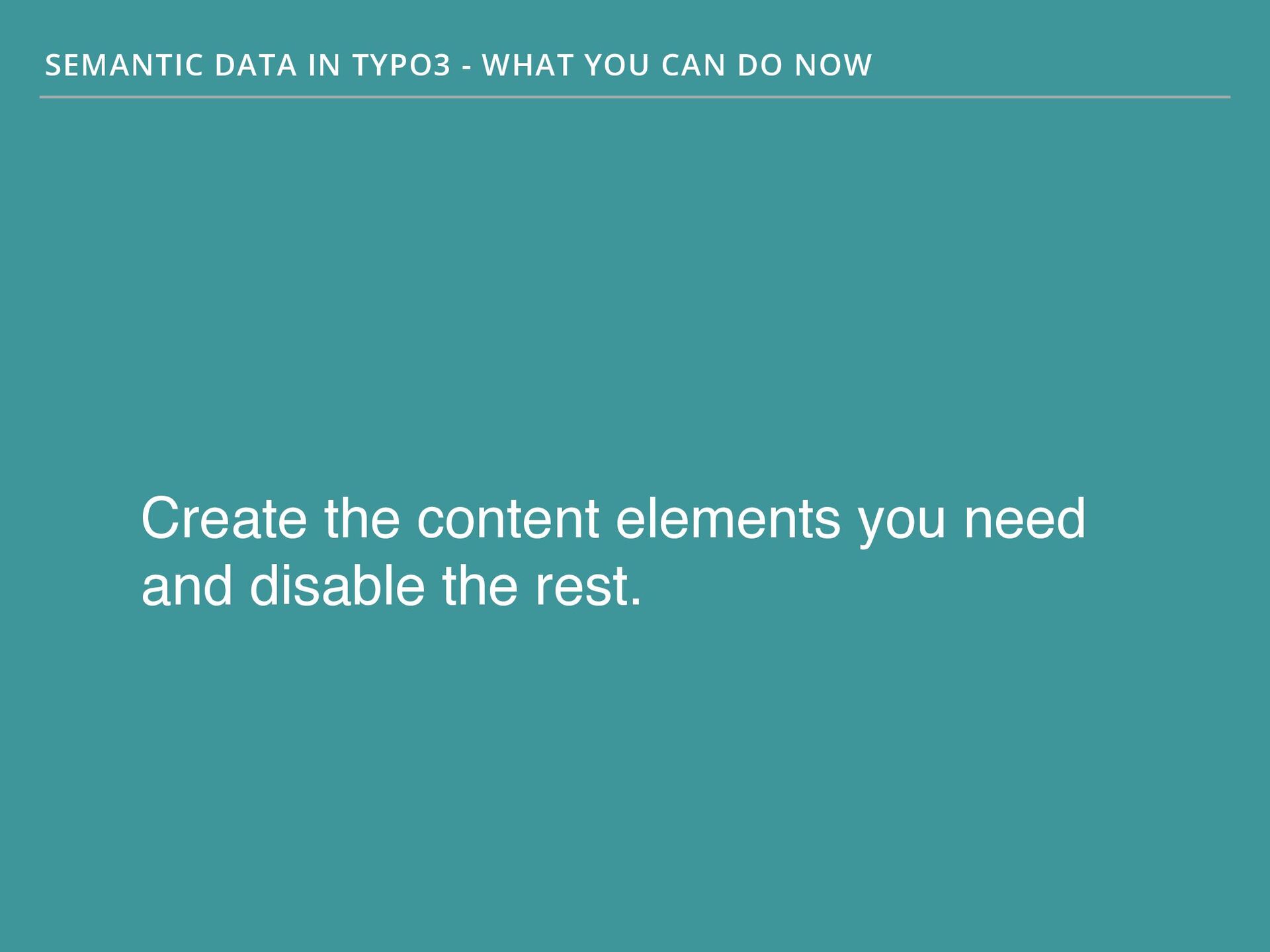 SEMANTIC DATA IN TYPO3 - WHAT YOU CAN DO NOW

Create the content elements you need and disable the rest.